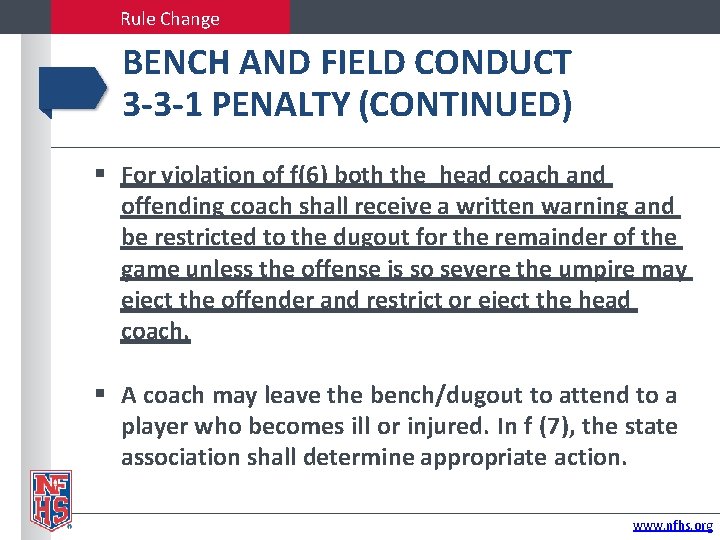 Rule Change

BENCH AND FIELD CONDUCT
3-3-1 PENALTY (CONTINUED)

▪ For violation of f(6) both the head coach and offending coach shall receive a written warning and be restricted to the dugout for the remainder of the game unless the offense is so severe the umpire may eject the offender and restrict or eject the head coach.

▪ A coach may leave the bench/dugout to attend to a player who becomes ill or injured. In f (7), the state association shall determine appropriate action.

NFHS

www.nfhs.org